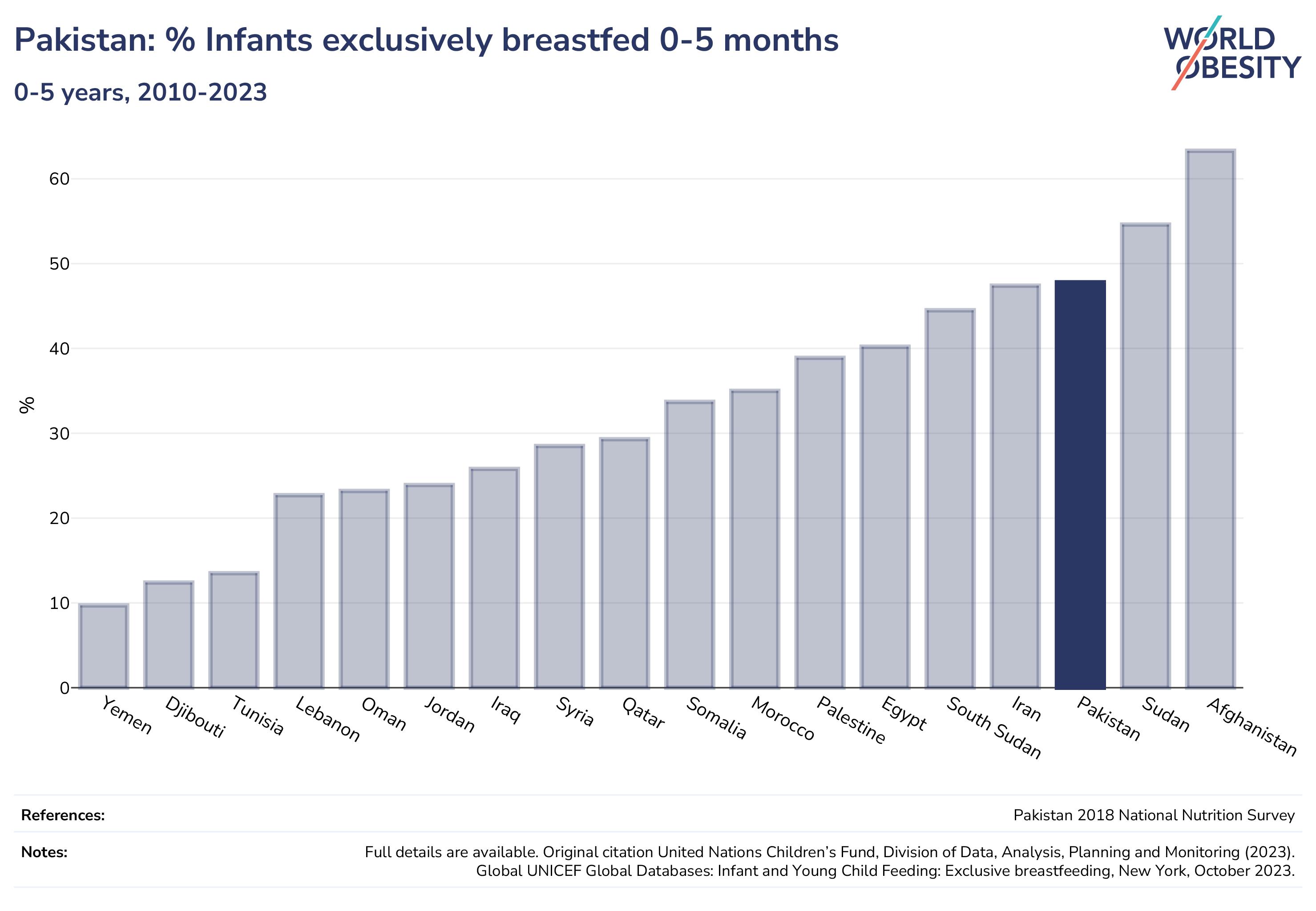 Pakistan: % Infants exclusively breastfed 0-5 months

0-5 years, 2010-2023

WORLD OBESITY

%

60
50
40
30
20
10
0

Yemen
Djibouti
Tunisia
Lebanon
Oman
Jordan
Iraq
Syria
Qatar
Somalia
Morocco
Palestine
Egypt
South Sudan
Iran
Pakistan
Sudan
Afghanistan

References: Pakistan 2018 National Nutrition Survey

Notes: Full details are available. Original citation United Nations Children's Fund, Division of Data, Analysis, Planning and Monitoring (2023). Global UNICEF Global Databases: Infant and Young Child Feeding: Exclusive breastfeeding, New York, October 2023.